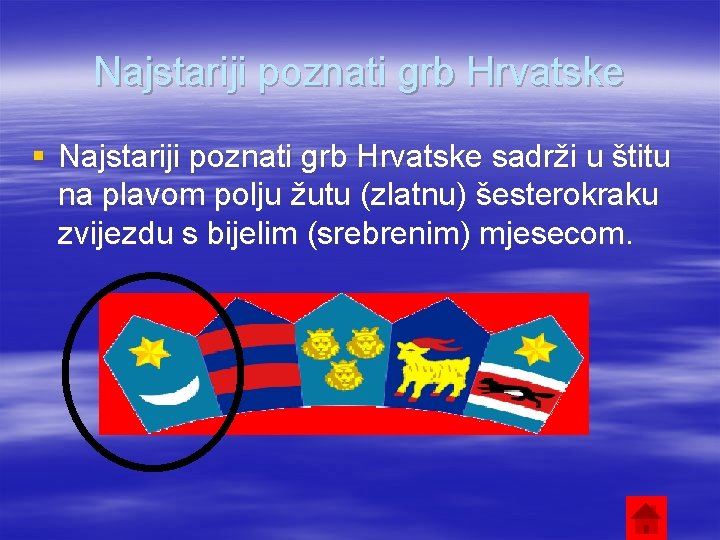 Najstariji poznati grb Hrvatske

• Najstariji poznati grb Hrvatske sadrži u štitu na plavom polju žutu (zlatnu) šesterokraku zvijezdu s bijelim (srebrenim) mjesecom.